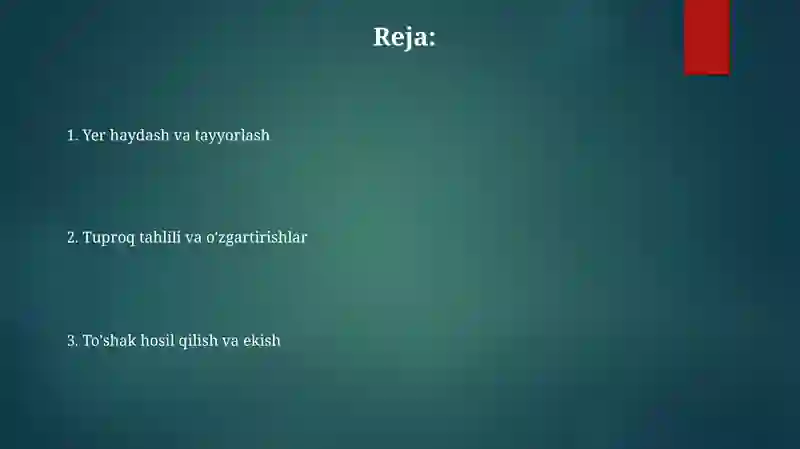 Reja:

1. Yer haydash va tayyorlash

2. Tuproq tahlili va o'zgartirishlar

3. To'shak hosil qilish va ekish